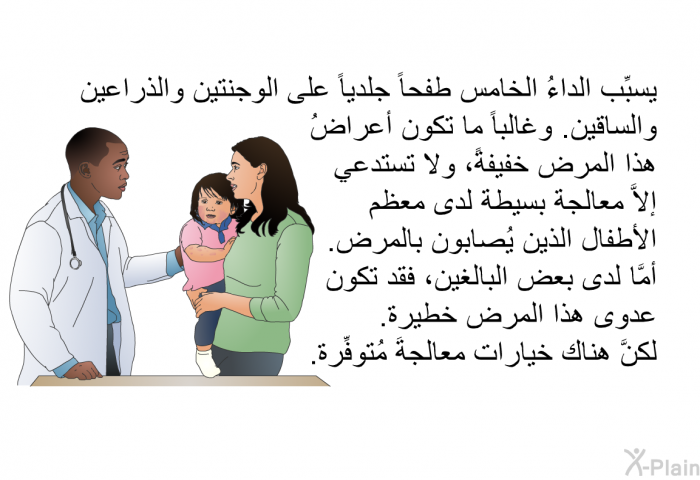 يسبِّب الداءُ الخامس طفحاً جلدياً على الوجنتين والذراعين والساقين. وغالباً ما تكون أعراضُ هذا المرض خفيفةً، ولا تستدعي إلاَّ معالجة بسيطة لدى معظم الأطفال الذين يُصابون بالمرض. أمَّا لدى بعض البالغين، فقد تكون عدوى هذا المرض خطيرة. لكنَّ هناك خيارات معالجةَ مُتوفِّرة.

X-Plain